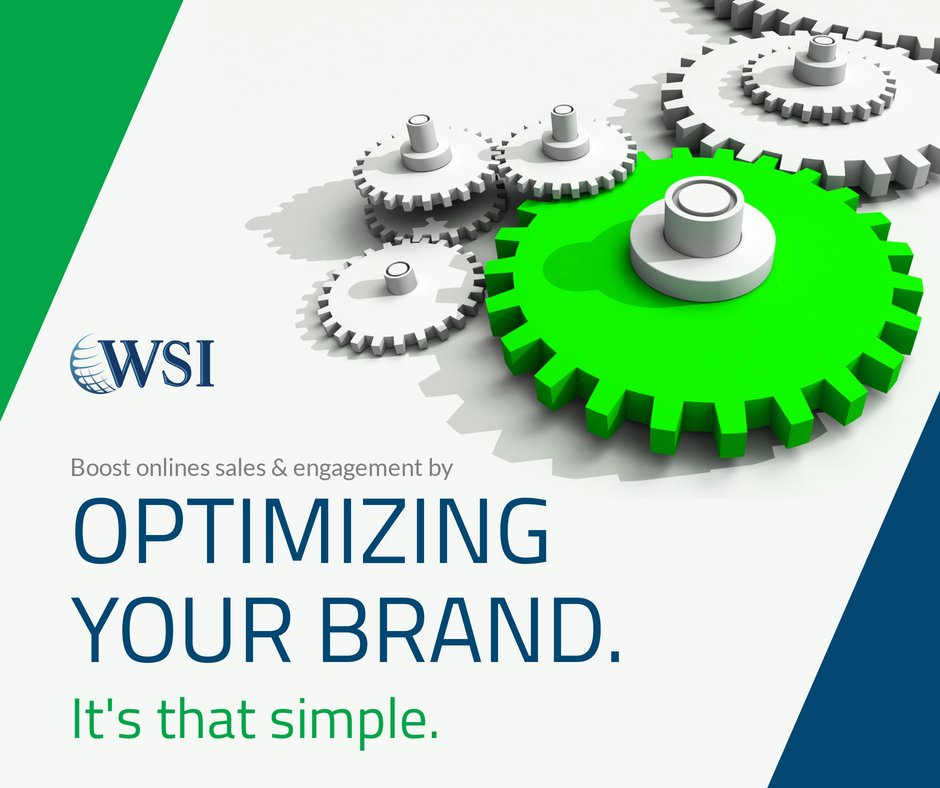 WSI

Boost onlines sales & engagement by

OPTIMIZING
YOUR BRAND.

It's that simple.